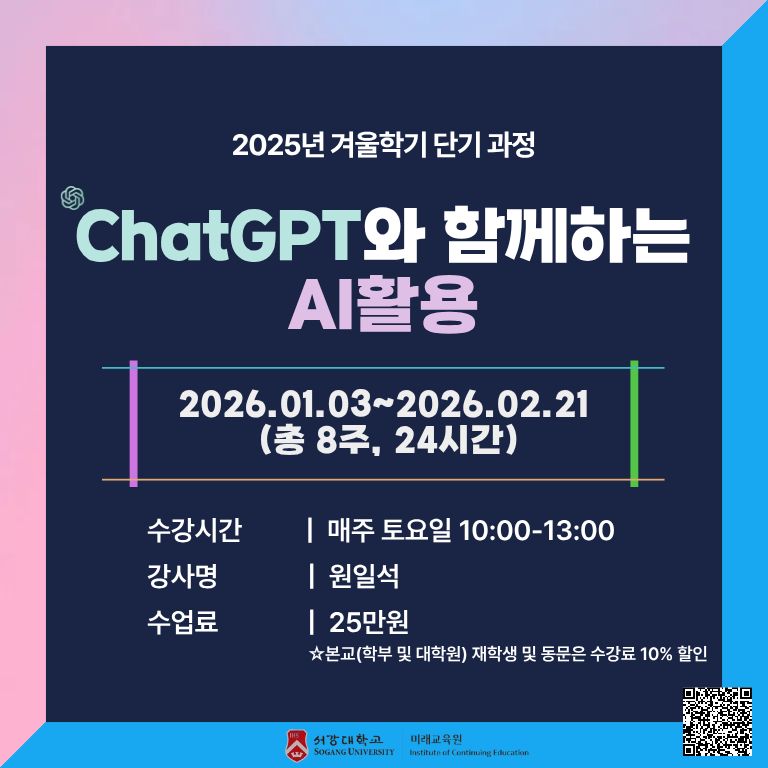 2025년 겨울학기 단기 과정

ChatGPT와 함께하는 AI활용

2026.01.03~2026.02.21
(총 8주, 24시간)

수강시간 | 매주 토요일 10:00-13:00
강사명 | 원일석
수업료 | 25만원
☆본교(학부 및 대학원) 재학생 및 동문은 수강료 10% 할인

서강대학교 SOGANG UNIVERSITY 미래교육원 Institute of Continuing Education